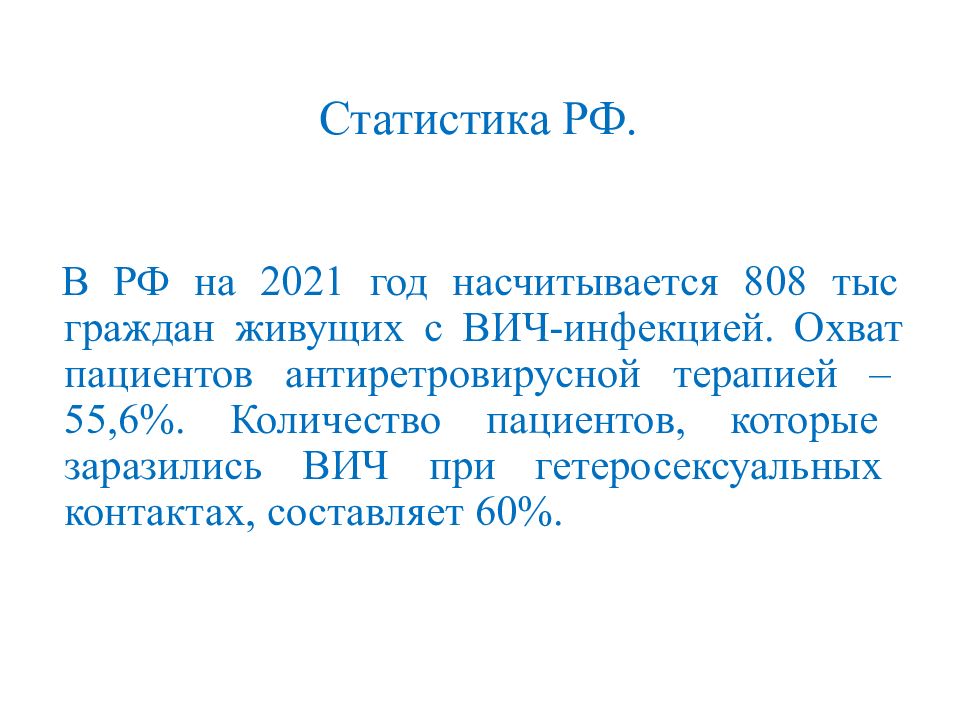 Статистика РФ.

В РФ на 2021 год насчитывается 808 тыс граждан живущих с ВИЧ-инфекцией. Охват пациентов антиретровирусной терапией – 55,6%. Количество пациентов, которые заразились ВИЧ при гетеросексуальных контактах, составляет 60%.